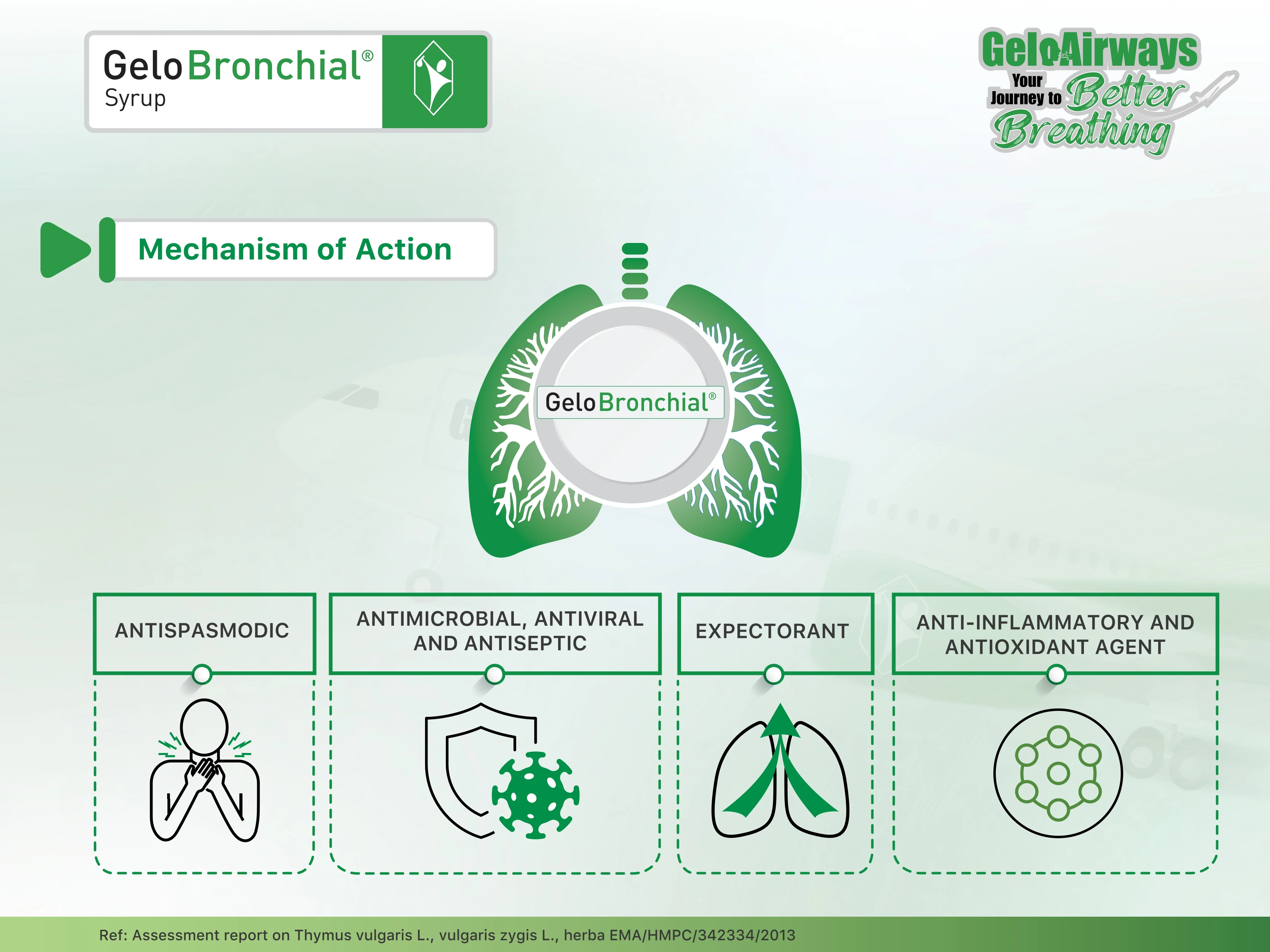 GeloBronchial®
Syrup

GeloAirways
Your Journey to Better Breathing

Mechanism of Action

GeloBronchial®

ANTISPASMODIC

ANTIMICROBIAL, ANTIVIRAL AND ANTISEPTIC

EXPECTORANT

ANTI-INFLAMMATORY AND ANTIOXIDANT AGENT

Ref: Assessment report on Thymus vulgaris L., vulgaris zygis L., herba EMA/HMPC/342334/2013